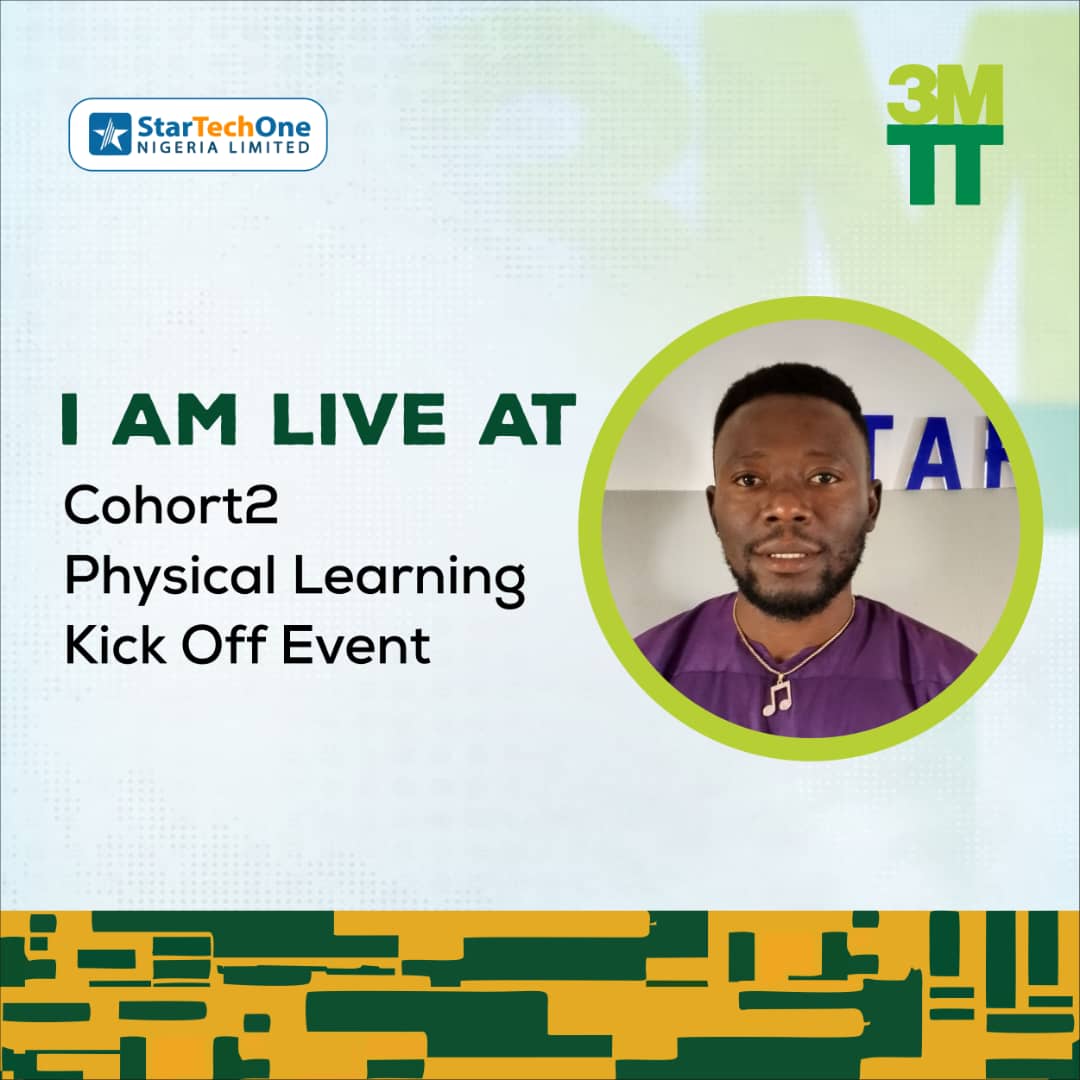 StarTechOne
NIGERIA LIMITED

3M
TT

I AM LIVE AT
Cohort2
Physical Learning
Kick Off Event

TAR